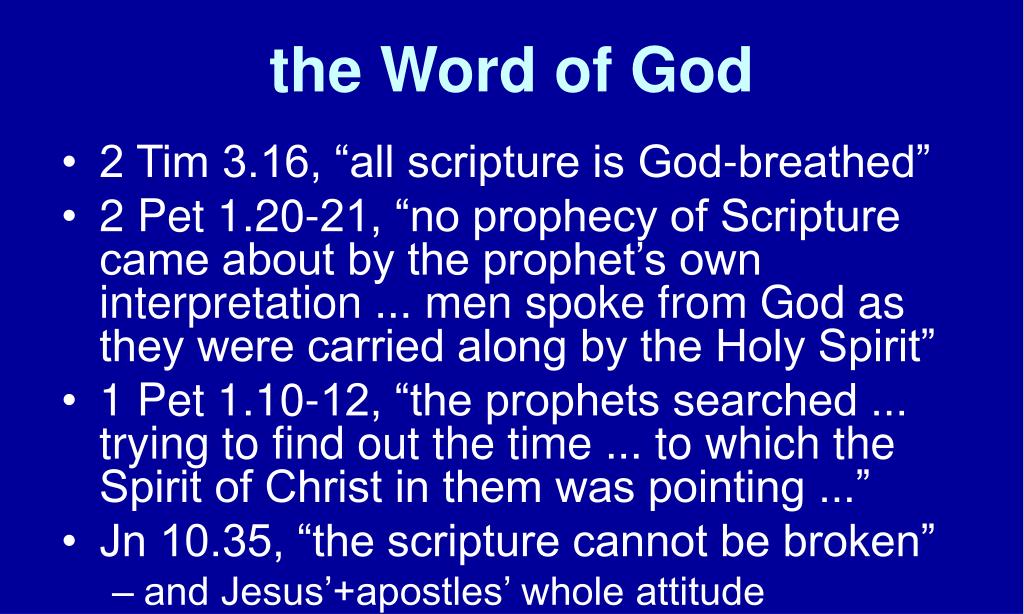 the Word of God

• 2 Tim 3.16, “all scripture is God-breathed”
• 2 Pet 1.20-21, “no prophecy of Scripture came about by the prophet’s own interpretation ... men spoke from God as they were carried along by the Holy Spirit”
• 1 Pet 1.10-12, “the prophets searched ... trying to find out the time ... to which the Spirit of Christ in them was pointing ...”
• Jn 10.35, “the scripture cannot be broken”
– and Jesus’+apostles’ whole attitude